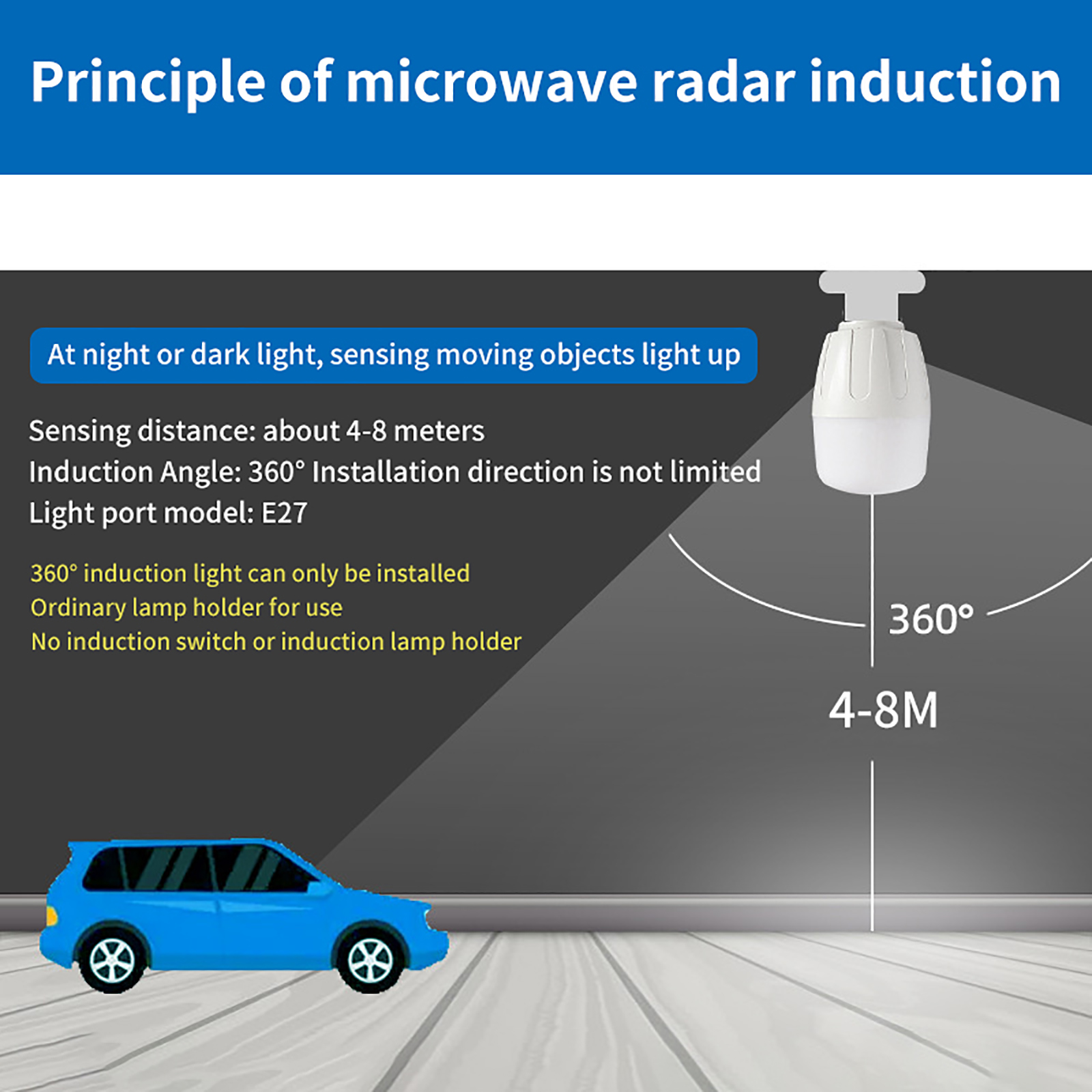 Principle of microwave radar induction

At night or dark light, sensing moving objects light up

Sensing distance: about 4-8 meters
Induction Angle: 360° Installation direction is not limited
Light port model: E27

360° induction light can only be installed
Ordinary lamp holder for use
No induction switch or induction lamp holder

360°

4-8M